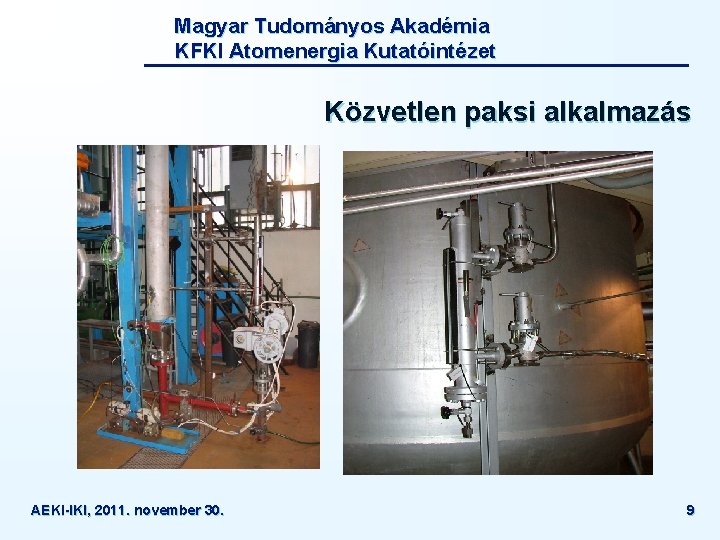 Magyar Tudományos Akadémia
KFKI Atomenergia Kutatóintézet

Közvetlen paksi alkalmazás

AEKI-IKI, 2011. november 30.

9